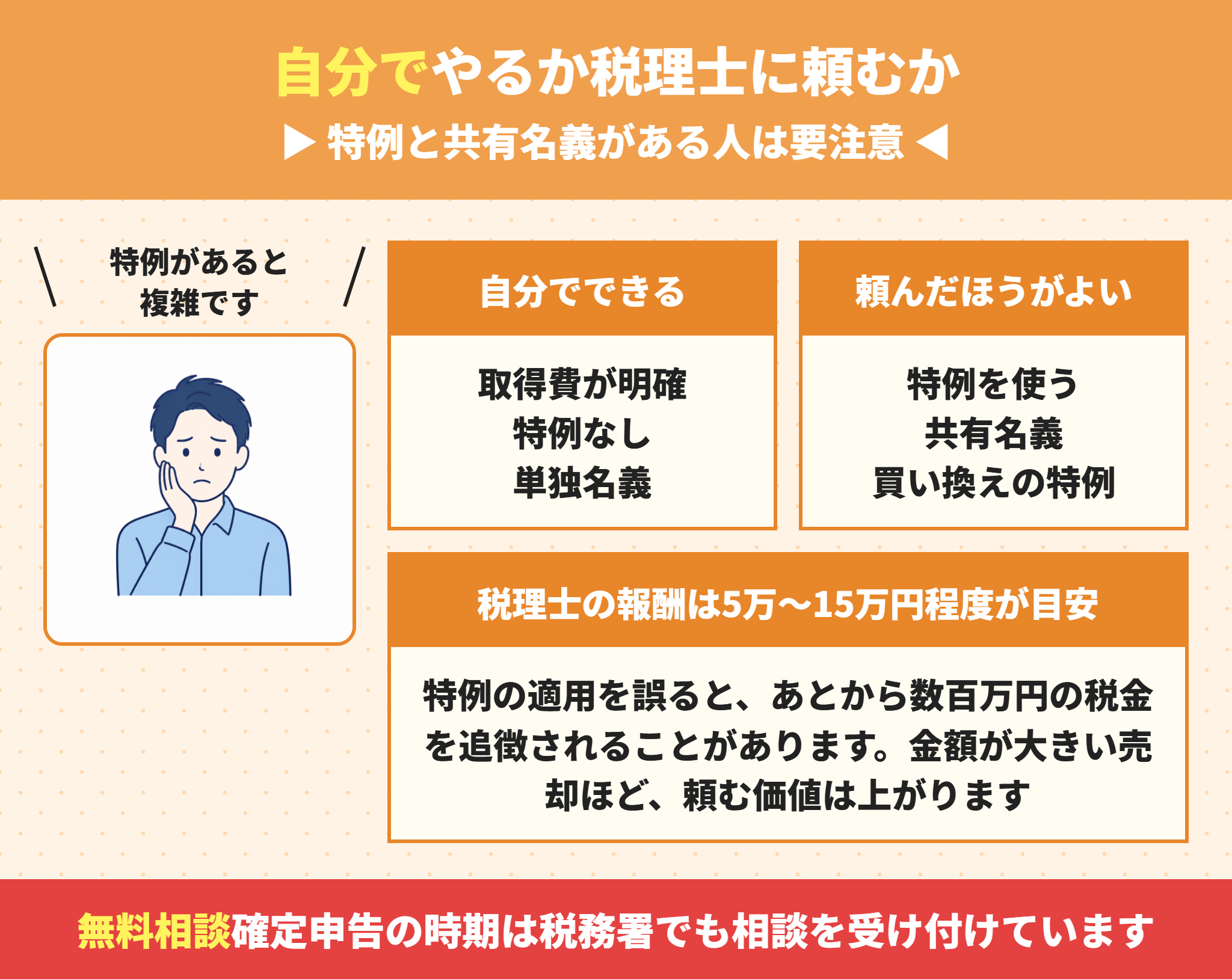 自分でやるか税理士に頼むか

▶ 特例と共有名義がある人は要注意 ◀

\ 特例があると複雑です /

自分でできる

取得費が明確
特例なし
単独名義

頼んだほうがよい

特例を使う
共有名義
買い換えの特例

税理士の報酬は5万〜15万円程度が目安

特例の適用を誤ると、あとから数百万円の税金を追徴されることがあります。金額が大きい売却ほど、頼む価値は上がります

無料相談確定申告の時期は税務署でも相談を受け付けています